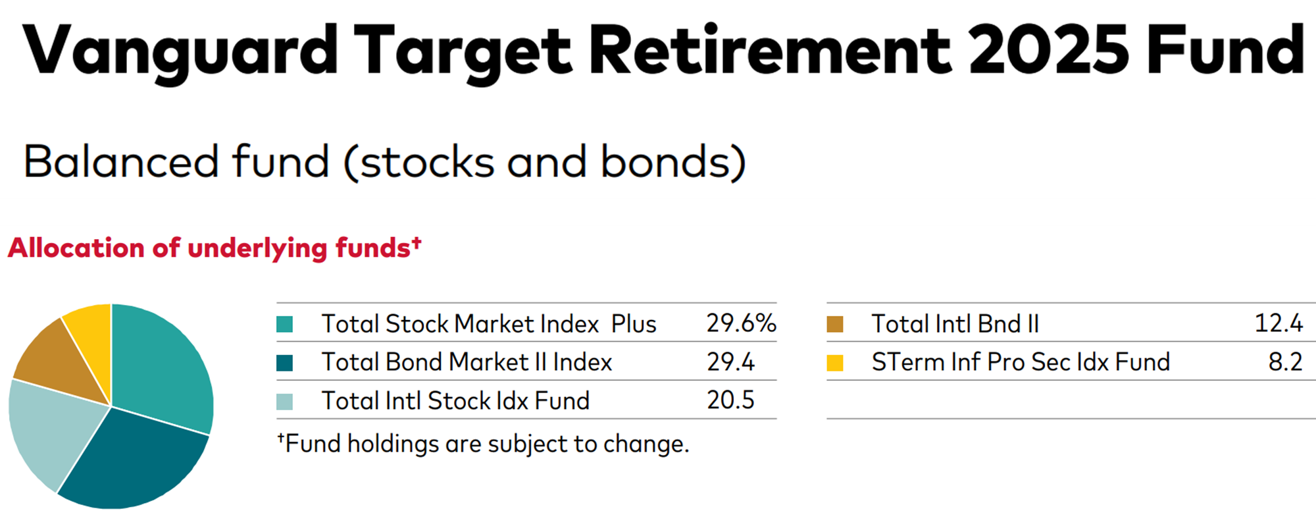 Vanguard Target Retirement 2025 Fund

Balanced fund (stocks and bonds)

Allocation of underlying funds†

| | |
|---|---|
| Total Stock Market Index Plus | 29.6% |
| Total Bond Market II Index | 29.4 |
| Total Intl Stock Idx Fund | 20.5 |

†Fund holdings are subject to change.

| | |
|---|---|
| Total Intl Bnd II | 12.4 |
| STerm Inf Pro Sec Idx Fund | 8.2 |